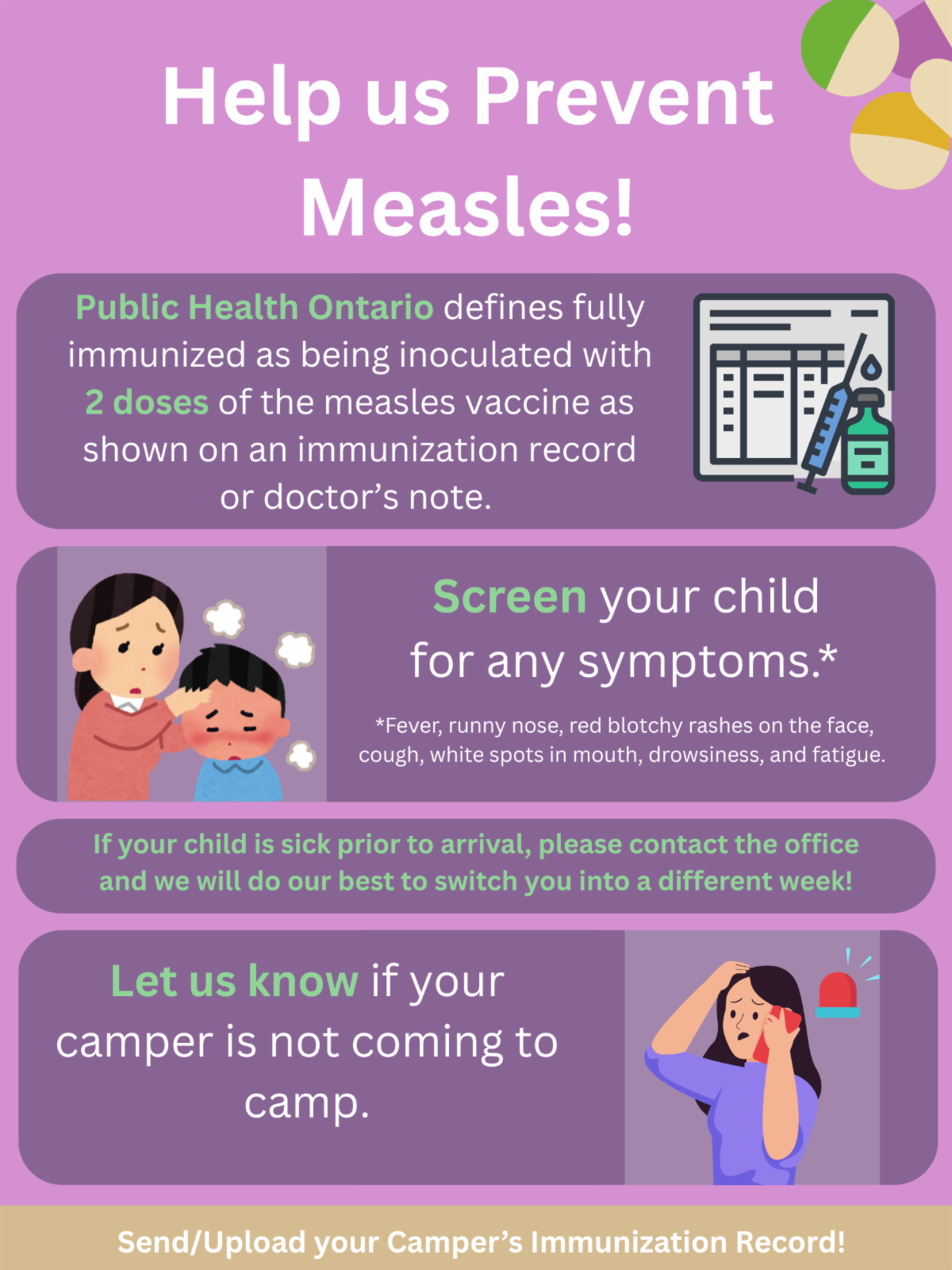 Help us Prevent Measles!

Public Health Ontario defines fully immunized as being inoculated with 2 doses of the measles vaccine as shown on an immunization record or doctor's note.

Screen your child for any symptoms.*

*Fever, runny nose, red blotchy rashes on the face, cough, white spots in mouth, drowsiness, and fatigue.

If your child is sick prior to arrival, please contact the office and we will do our best to switch you into a different week!

Let us know if your camper is not coming to camp.

Send/Upload your Camper's Immunization Record!